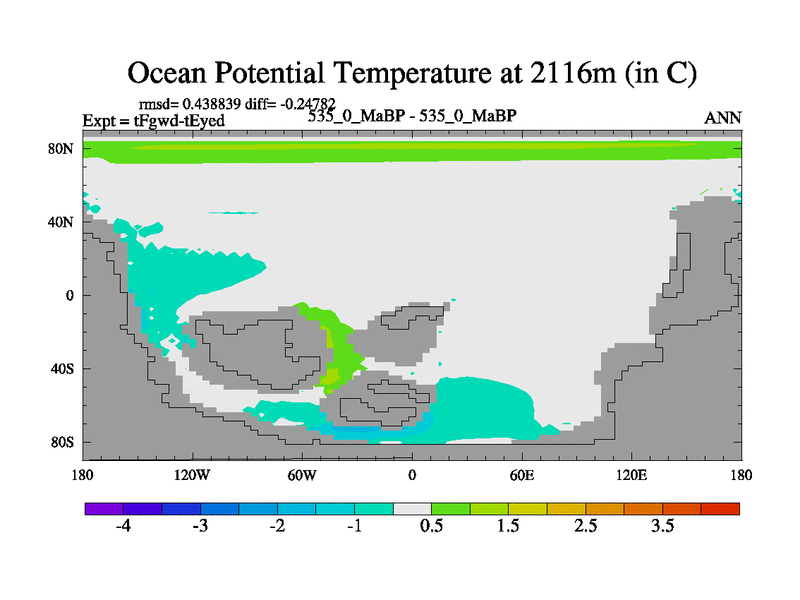 Ocean Potential Temperature at 2116m (in C)

rmsd= 0.438839 diff= -0.24782
Expt = tFgwd-tEyed
535_0_MaBP - 535_0_MaBP
ANN

80N
40N
0
40S
80S

180
120W
60W
0
60E
120E
180

-4
-3
-2
-1
0.5
1.5
2.5
3.5